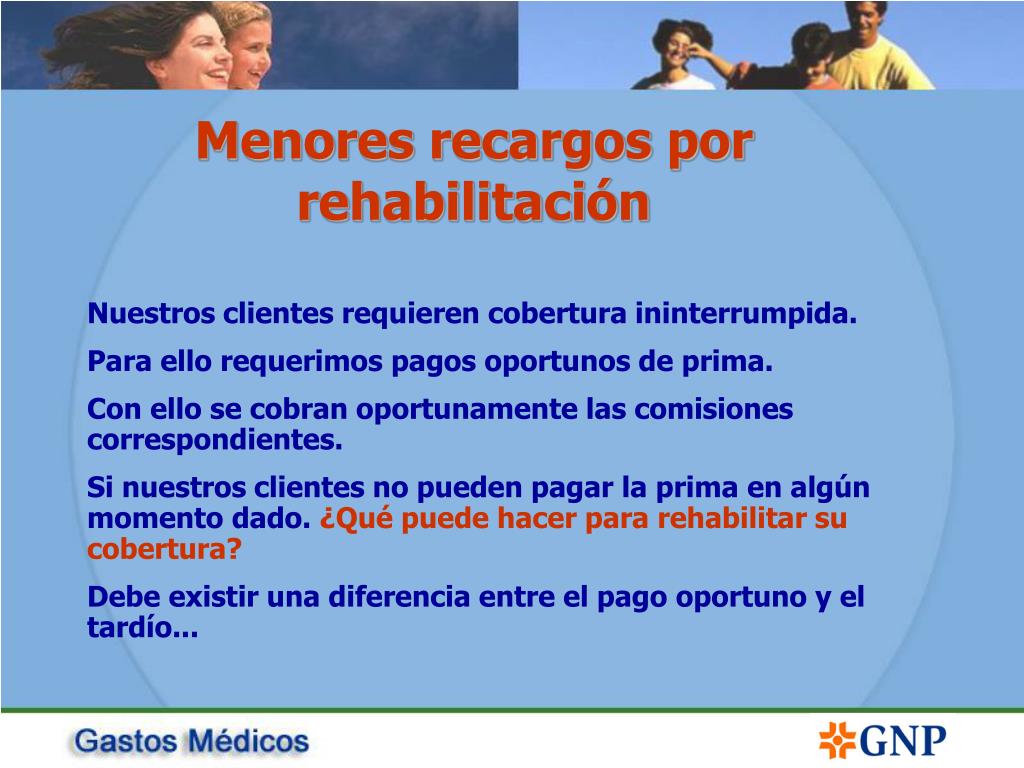 Menores recargos por rehabilitación

Nuestros clientes requieren cobertura ininterrumpida.

Para ello requerimos pagos oportunos de prima.

Con ello se cobran oportunamente las comisiones correspondientes.

Si nuestros clientes no pueden pagar la prima en algún momento dado. ¿Qué puede hacer para rehabilitar su cobertura?

Debe existir una diferencia entre el pago oportuno y el tardío...

Gastos Médicos

GNP